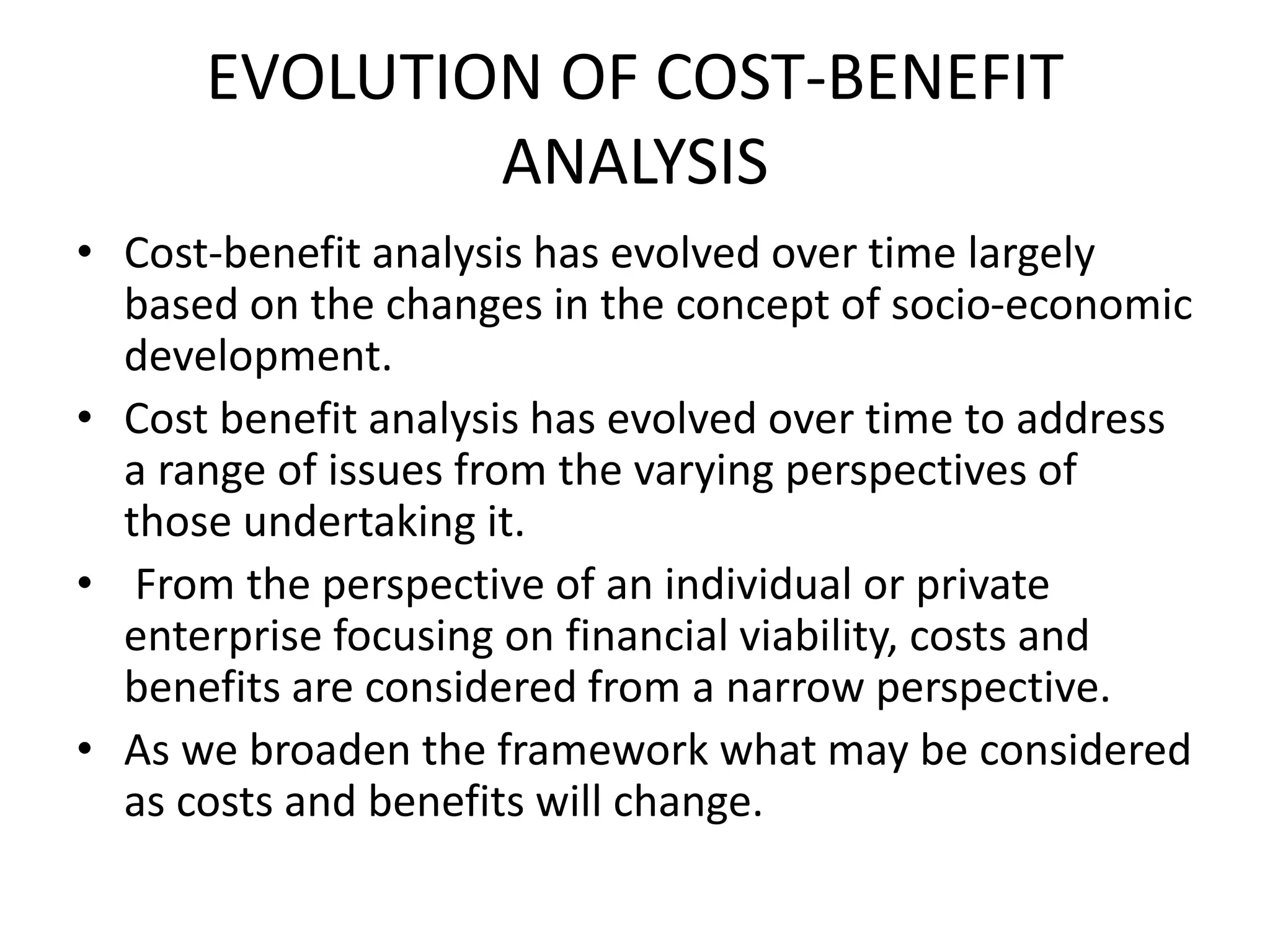 EVOLUTION OF COST-BENEFIT ANALYSIS

• Cost-benefit analysis has evolved over time largely based on the changes in the concept of socio-economic development.
• Cost benefit analysis has evolved over time to address a range of issues from the varying perspectives of those undertaking it.
• From the perspective of an individual or private enterprise focusing on financial viability, costs and benefits are considered from a narrow perspective.
• As we broaden the framework what may be considered as costs and benefits will change.